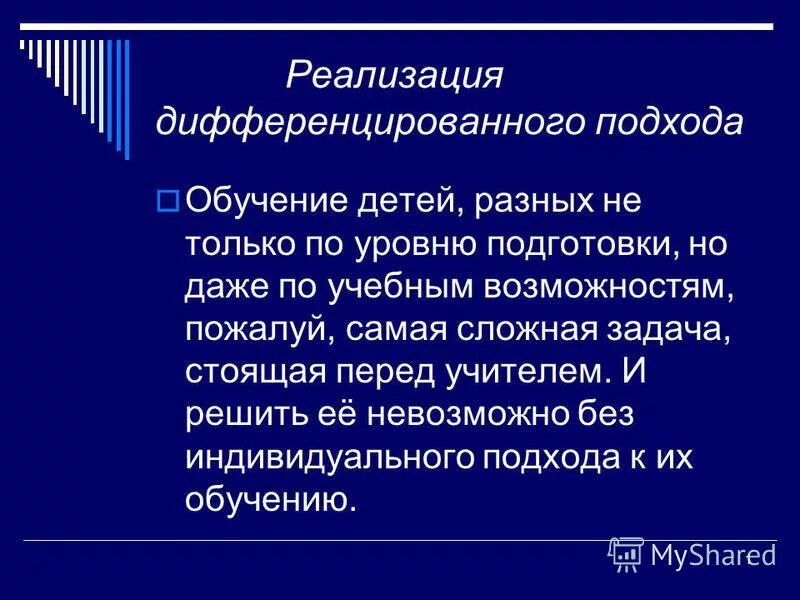 Реализация дифференцированного подхода

Обучение детей, разных не только по уровню подготовки, но даже по учебным возможностям, пожалуй, самая сложная задача, стоящая перед учителем. И решить её невозможно без индивидуального подхода к их обучению.

MyShared